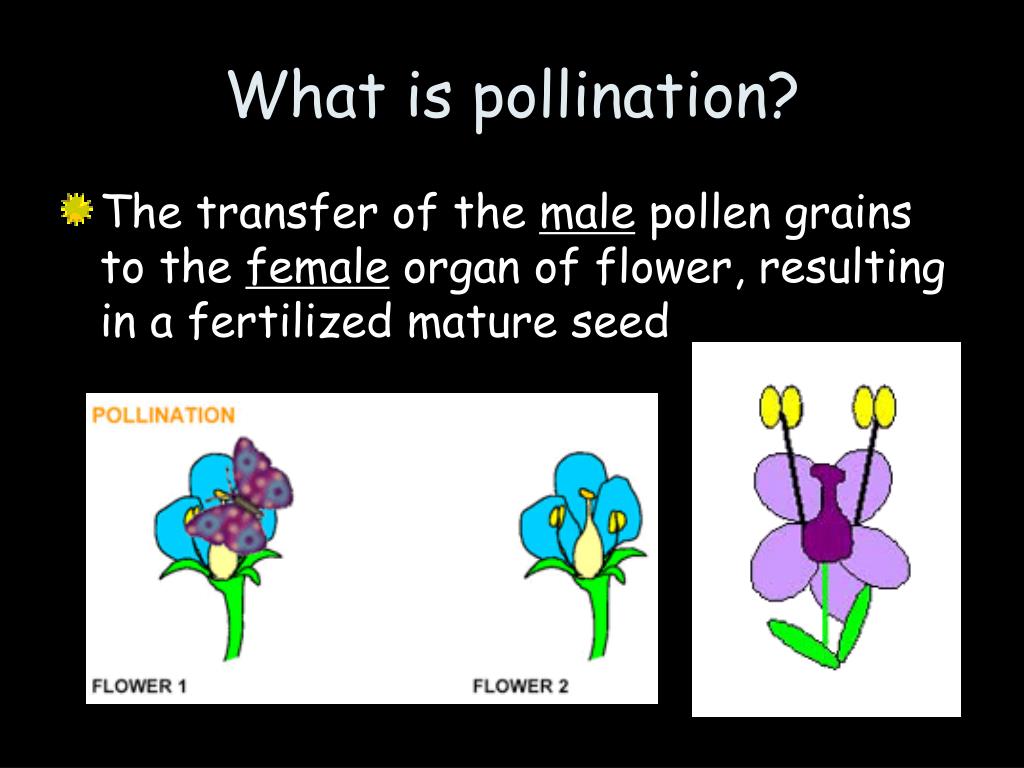 What is pollination?

The transfer of the male pollen grains to the female organ of flower, resulting in a fertilized mature seed

POLLINATION

FLOWER 1

FLOWER 2